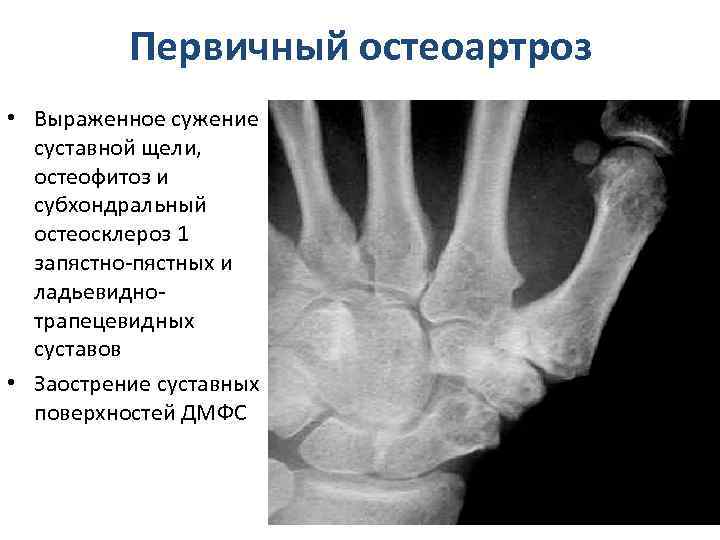 Первичный остеоартроз

• Выраженное сужение суставной щели, остеофитоз и субхондральный остеосклероз 1 запястно-пястных и ладьевидно-трапецевидных суставов
• Заострение суставных поверхностей ДМФС